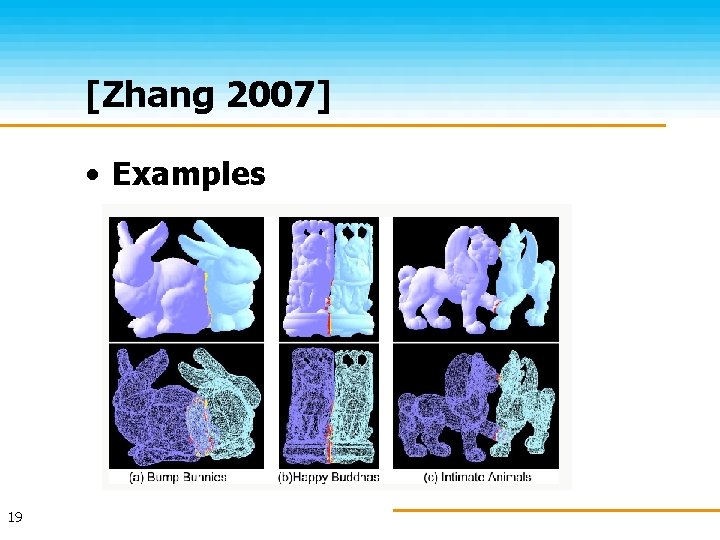 [Zhang 2007]

• Examples

(a) Bump Bunnies (b)Happy Buddhas (c) Intimate Animals

19